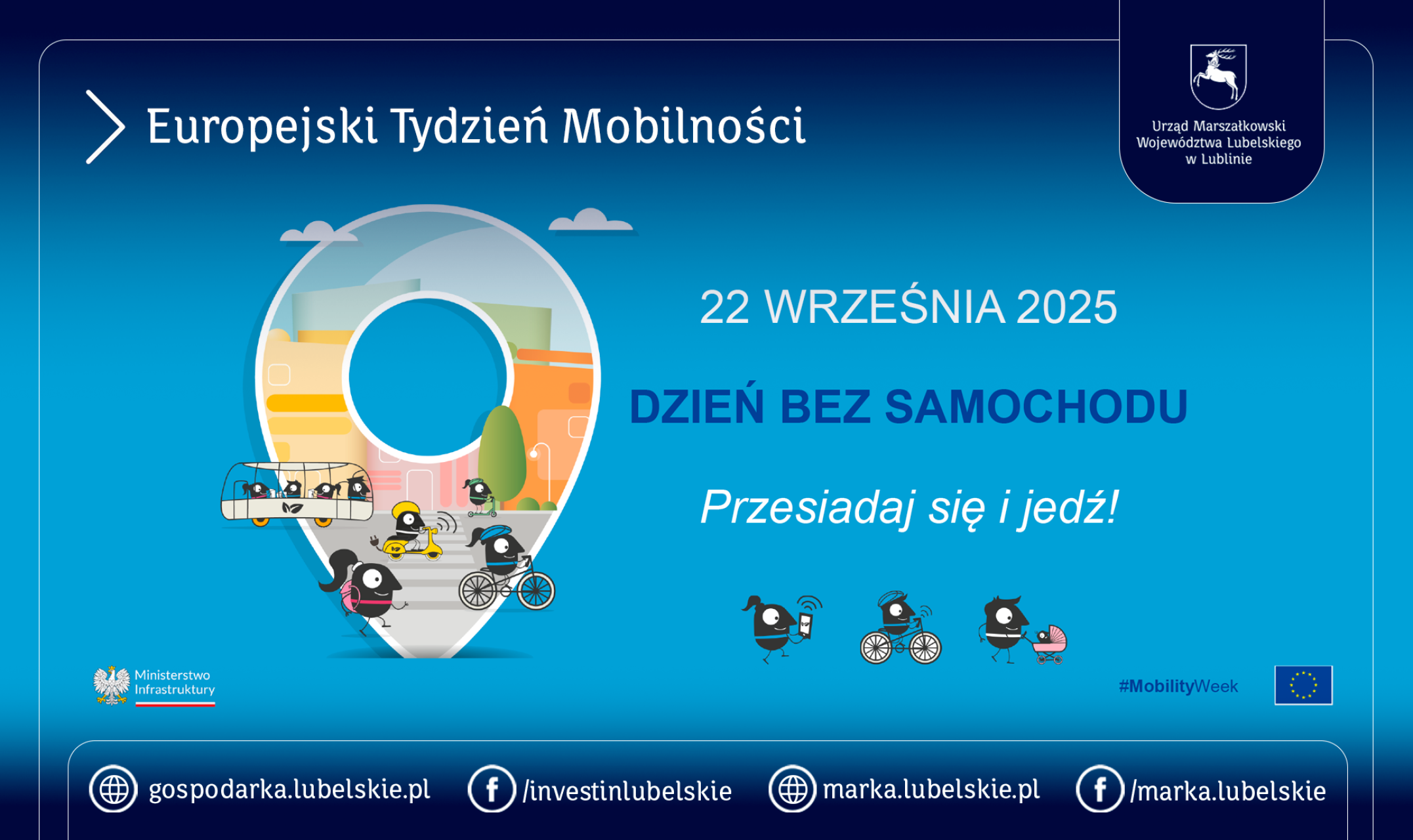 Europejski Tydzień Mobilności

Urząd Marszałkowski Województwa Lubelskiego w Lublinie

22 WRZEŚNIA 2025

DZIEŃ BEZ SAMOCHODU

Przesiadaj się i jedź!

Ministerstwo Infrastruktury

#MobilityWeek

gospodarka.lubelskie.pl /investinlubelskie marka.lubelskie.pl /marka.lubelskie